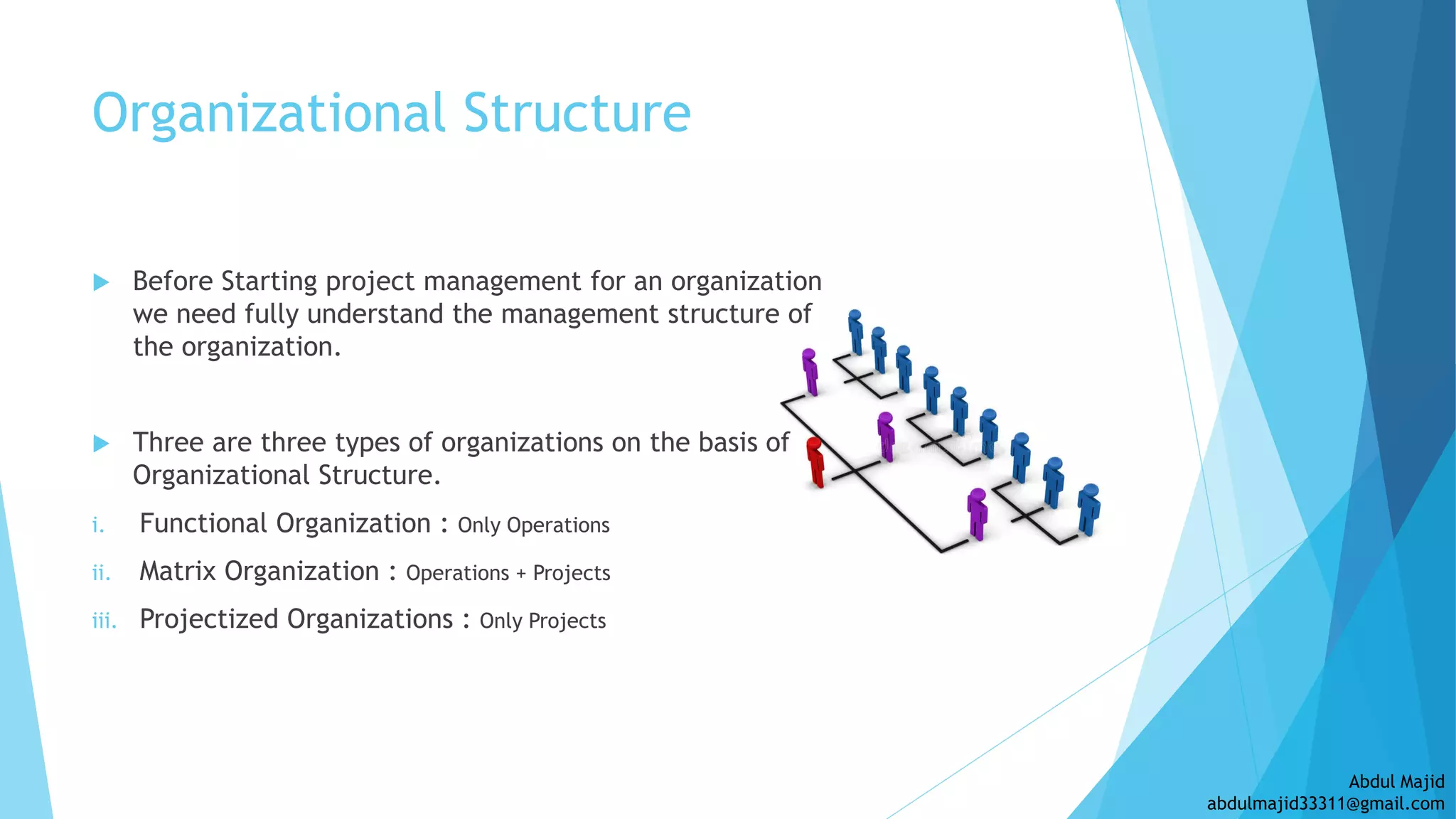 Organizational Structure

Before Starting project management for an organization we need fully understand the management structure of the organization.

Three are three types of organizations on the basis of Organizational Structure.

i. Functional Organization : Only Operations

ii. Matrix Organization : Operations + Projects

iii. Projectized Organizations : Only Projects

Abdul Majid
abdulmajid33311@gmail.com